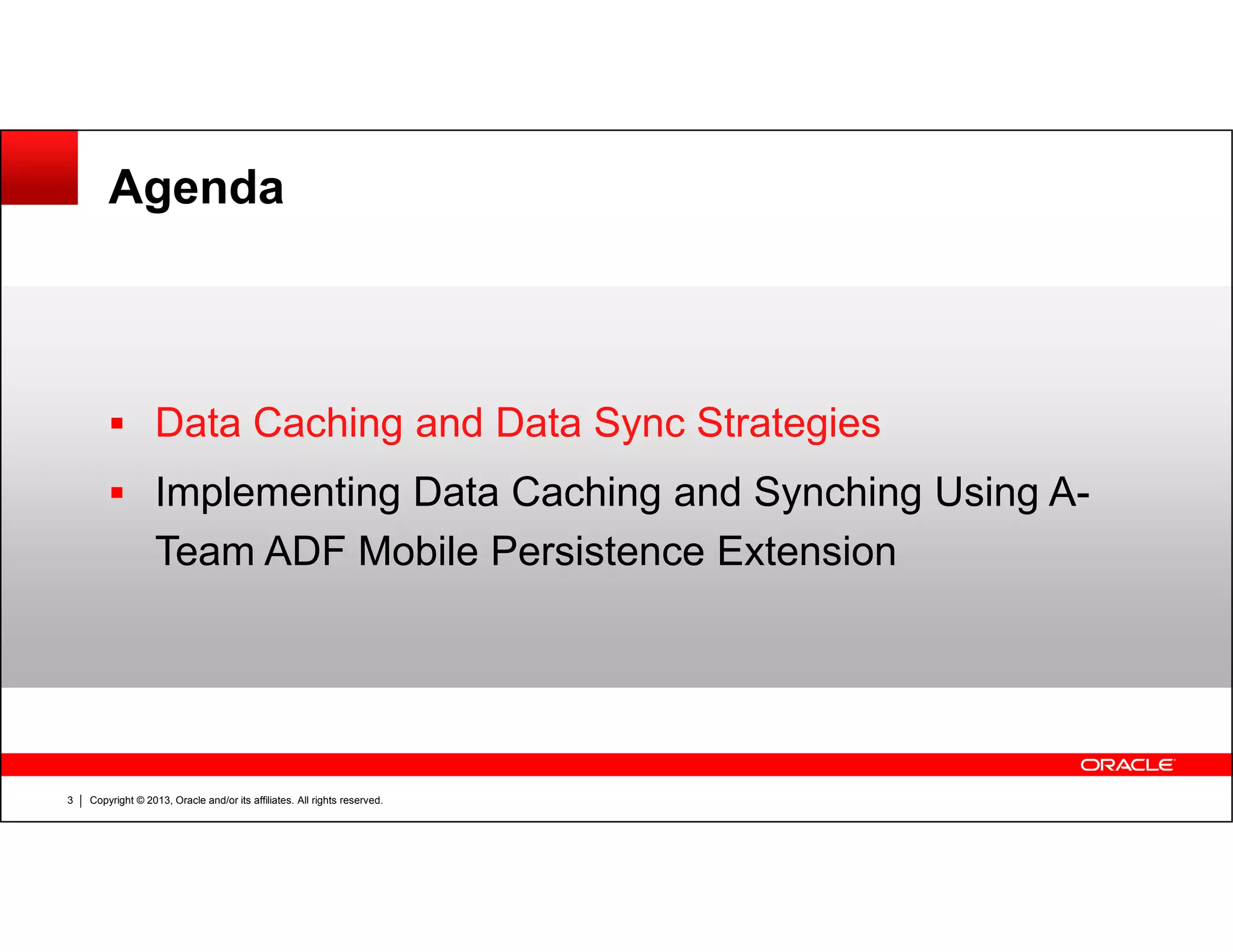 Agenda

▪ Data Caching and Data Sync Strategies

▪ Implementing Data Caching and Synching Using A-Team ADF Mobile Persistence Extension

ORACLE

3 | Copyright © 2013, Oracle and/or its affiliates. All rights reserved.